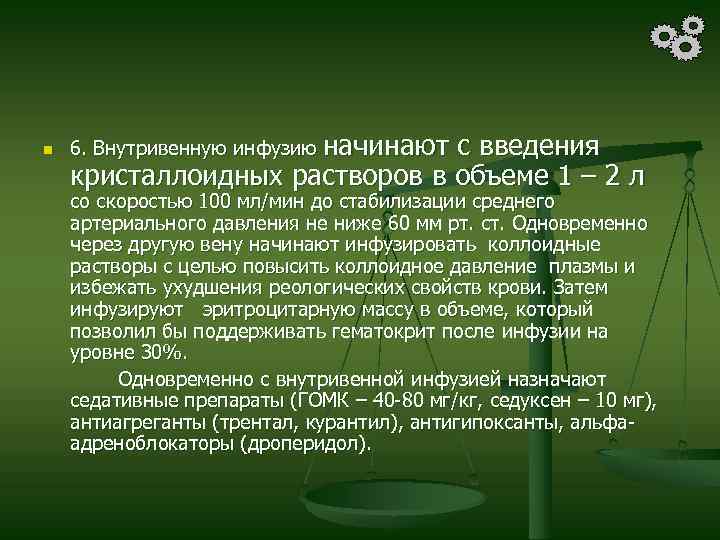 6. Внутривенную инфузию начинают с введения кристаллоидных растворов в объеме 1 – 2 л со скоростью 100 мл/мин до стабилизации среднего артериального давления не ниже 60 мм рт. ст. Одновременно через другую вену начинают инфузировать коллоидные растворы с целью повысить коллоидное давление плазмы и избежать ухудшения реологических свойств крови. Затем инфузируют эритроцитарную массу в объеме, который позволил бы поддерживать гематокрит после инфузии на уровне 30%.

Одновременно с внутривенной инфузией назначают седативные препараты (ГОМК – 40-80 мг/кг, седуксен – 10 мг), антиагреганты (трентал, курантил), антигипоксанты, альфа-адреноблокаторы (дроперидол).